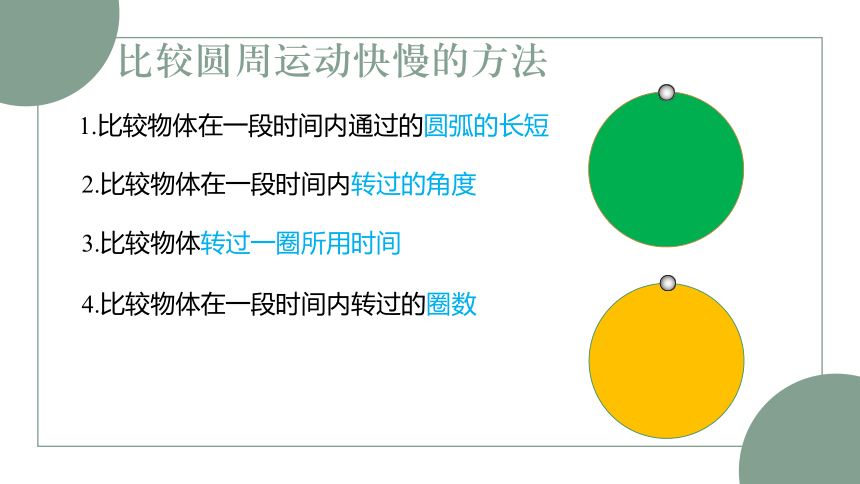 比较圆周运动快慢的方法

1.比较物体在一段时间内通过的圆弧的长短

2.比较物体在一段时间内转过的角度

3.比较物体转过一圈所用时间

4.比较物体在一段时间内转过的圈数